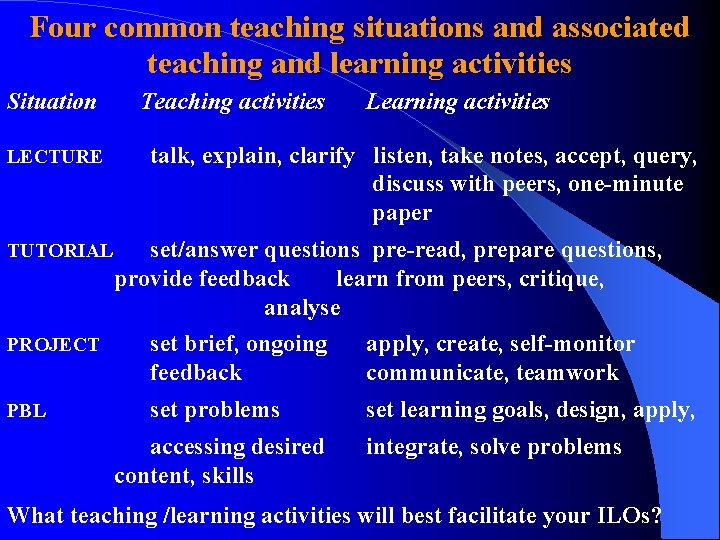 Four common teaching situations and associated teaching and learning activities

| Situation | Teaching activities | Learning activities |
|---|---|---|
| LECTURE | talk, explain, clarify | listen, take notes, accept, query, discuss with peers, one-minute paper |
| TUTORIAL | set/answer questions provide feedback | pre-read, prepare questions, learn from peers, critique, analyse |
| PROJECT | set brief, ongoing feedback | apply, create, self-monitor communicate, teamwork |
| PBL | set problems accessing desired content, skills | set learning goals, design, apply, integrate, solve problems |

What teaching /learning activities will best facilitate your ILOs?